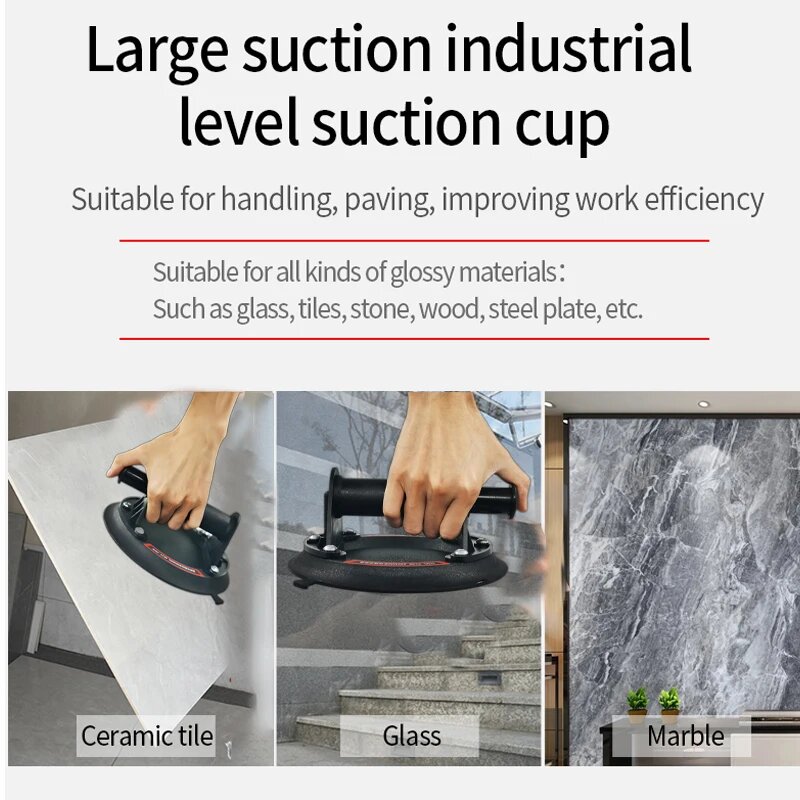 Large suction industrial level suction cup

Suitable for handling, paving, improving work efficiency

Suitable for all kinds of glossy materials：
Such as glass, tiles, stone, wood, steel plate, etc.

Ceramic tile

Glass

Marble